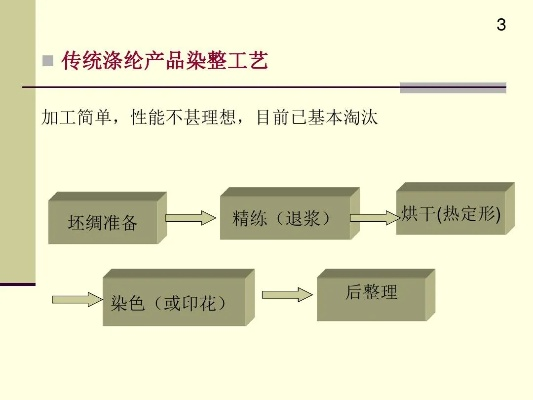 3

传统涤纶产品染整工艺

加工简单，性能不甚理想，目前已基本淘汰

坯绸准备

精练（退浆）

烘干(热定形)

染色（或印花）

后整理